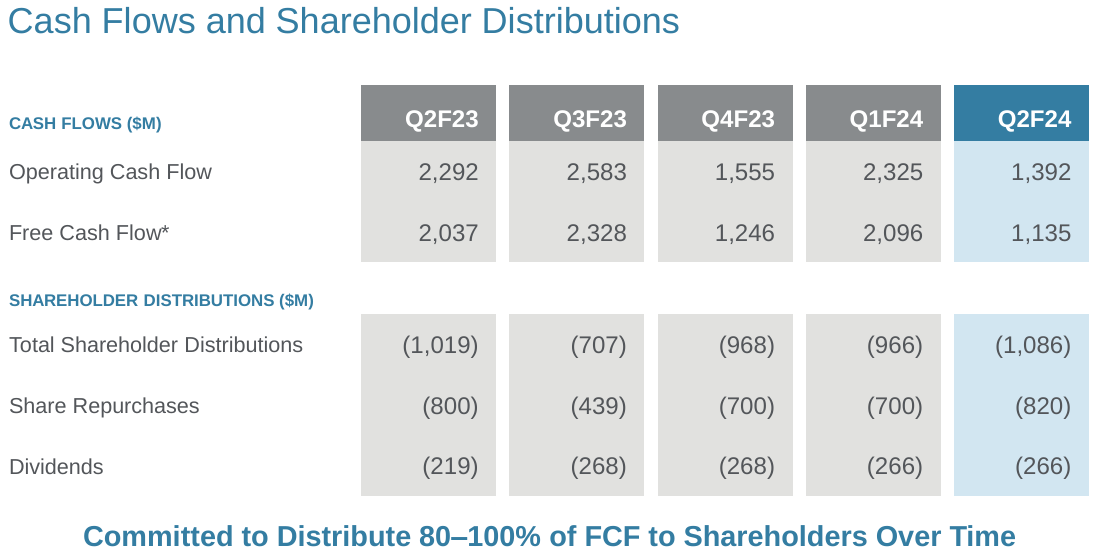 Cash Flows and Shareholder Distributions

| CASH FLOWS ($M) | Q2F23 | Q3F23 | Q4F23 | Q1F24 | Q2F24 |
|---|---|---|---|---|---|
| Operating Cash Flow | 2,292 | 2,583 | 1,555 | 2,325 | 1,392 |
| Free Cash Flow* | 2,037 | 2,328 | 1,246 | 2,096 | 1,135 |
| SHAREHOLDER DISTRIBUTIONS ($M) | | | | | |
| Total Shareholder Distributions | (1,019) | (707) | (968) | (966) | (1,086) |
| Share Repurchases | (800) | (439) | (700) | (700) | (820) |
| Dividends | (219) | (268) | (268) | (266) | (266) |

Committed to Distribute 80–100% of FCF to Shareholders Over Time